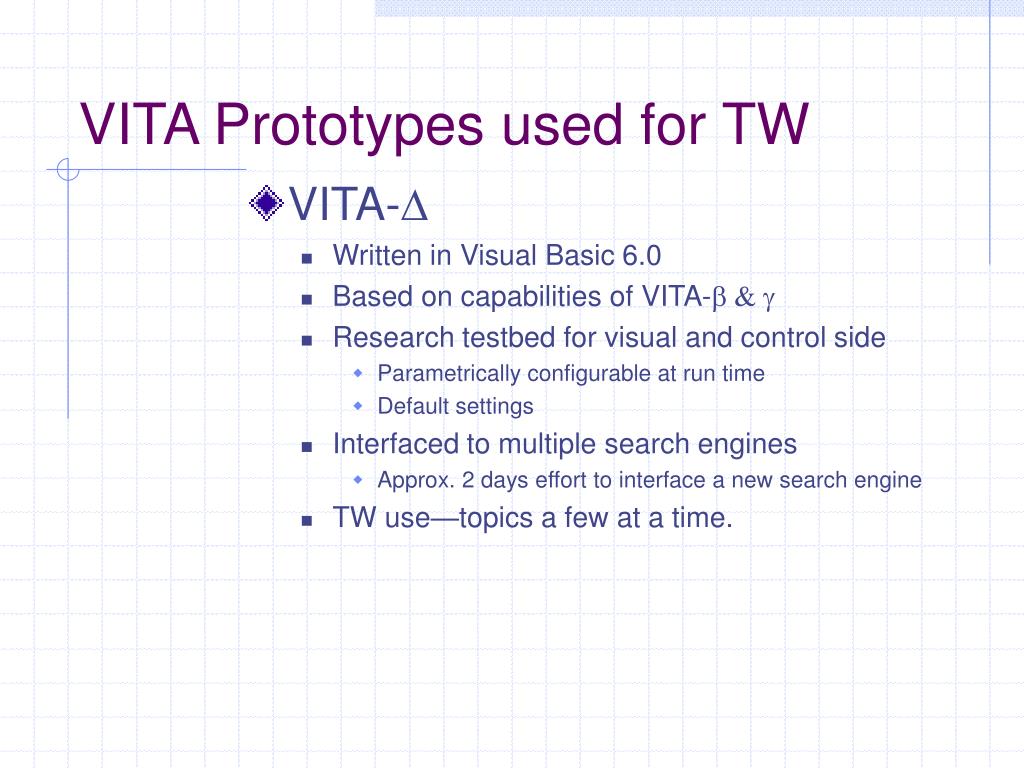 VITA Prototypes used for TW

VITA-$\Delta$

Written in Visual Basic 6.0

Based on capabilities of VITA-$\beta$ & $\gamma$

Research testbed for visual and control side

Parametrically configurable at run time

Default settings

Interfaced to multiple search engines

Approx. 2 days effort to interface a new search engine

TW use—topics a few at a time.